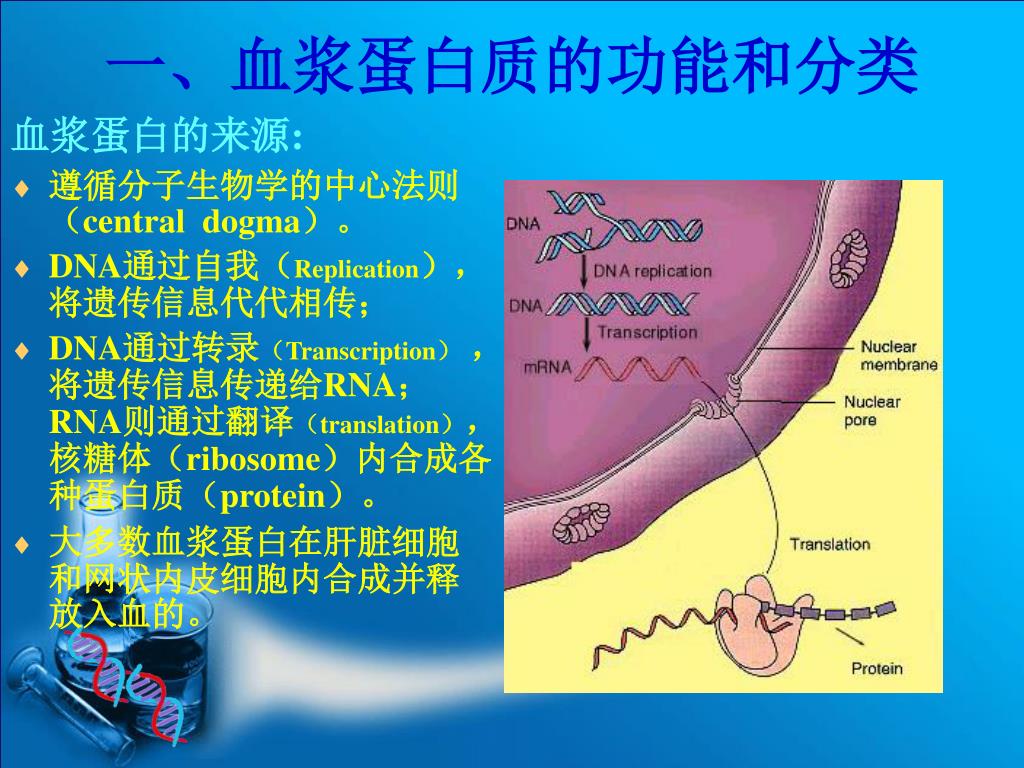 一、血浆蛋白质的功能和分类

血浆蛋白的来源:

♦ 遵循分子生物学的中心法则（central dogma）。

♦ DNA通过自我（Replication），将遗传信息代代相传；

♦ DNA通过转录（Transcription），将遗传信息传递给RNA；RNA则通过翻译（translation），核糖体（ribosome）内合成各种蛋白质（protein）。

♦ 大多数血浆蛋白在肝脏细胞和网状内皮细胞内合成并释放入血的。

DNA
DNA replication
DNA
Transcription
mRNA
Nuclear membrane
Nuclear pore
Translation
Protein